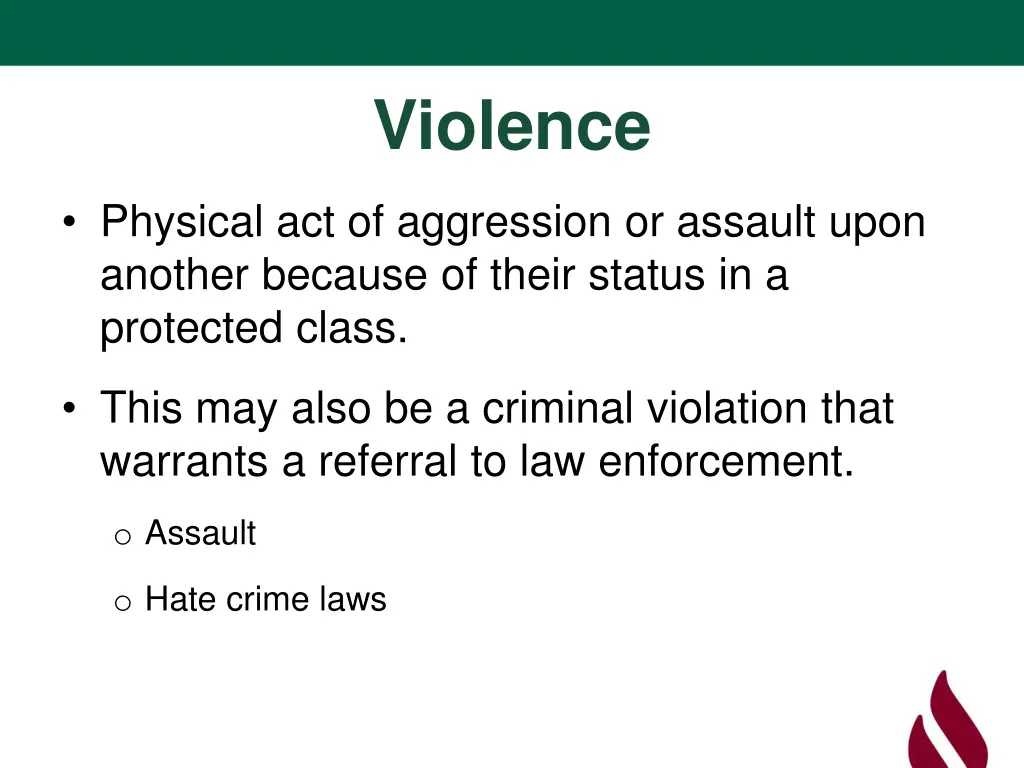 Violence

• Physical act of aggression or assault upon another because of their status in a protected class.

• This may also be a criminal violation that warrants a referral to law enforcement.

o Assault

o Hate crime laws